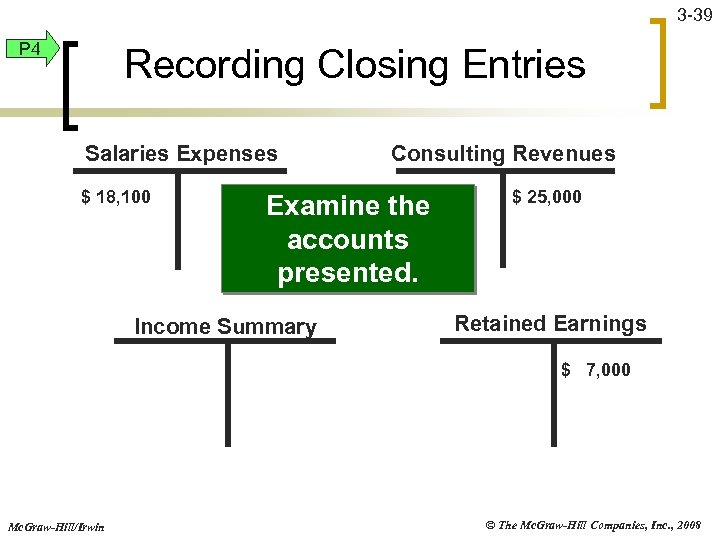 3-39

P4

Recording Closing Entries

Salaries Expenses

$ 18,100

Consulting Revenues

$ 25,000

Examine the accounts presented.

Income Summary

Retained Earnings

$ 7,000

McGraw-Hill/Irwin

© The McGraw-Hill Companies, Inc., 2008